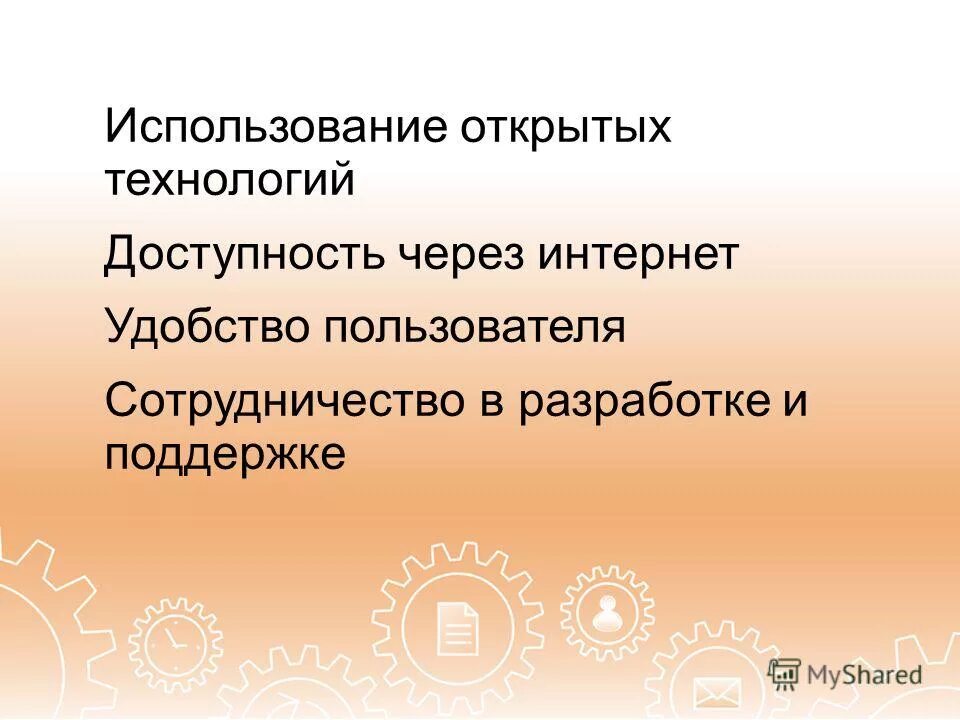 Использование открытых технологий

Доступность через интернет

Удобство пользователя

Сотрудничество в разработке и поддержке

MyShared